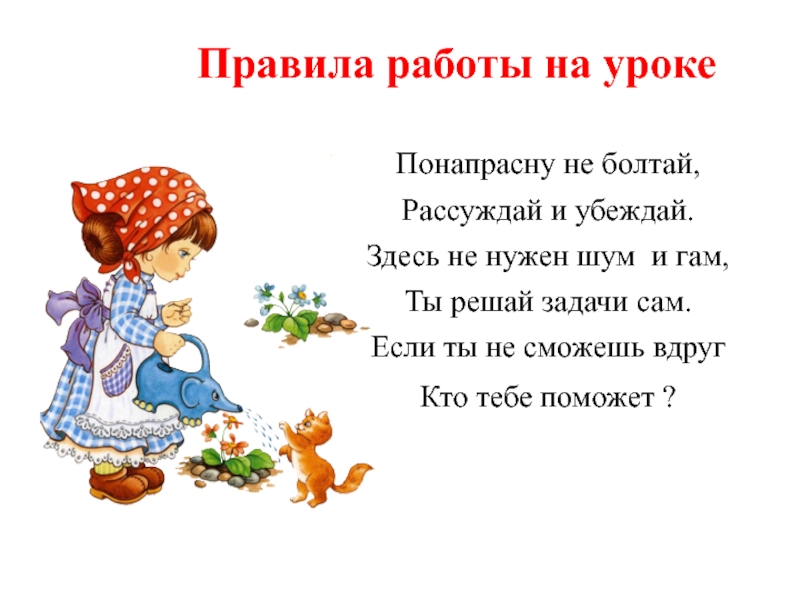 Правила работы на уроке

Понапрасну не болтай,
Рассуждай и убеждай.
Здесь не нужен шум и гам,
Ты решай задачи сам.
Если ты не сможешь вдруг
Кто тебе поможет ?